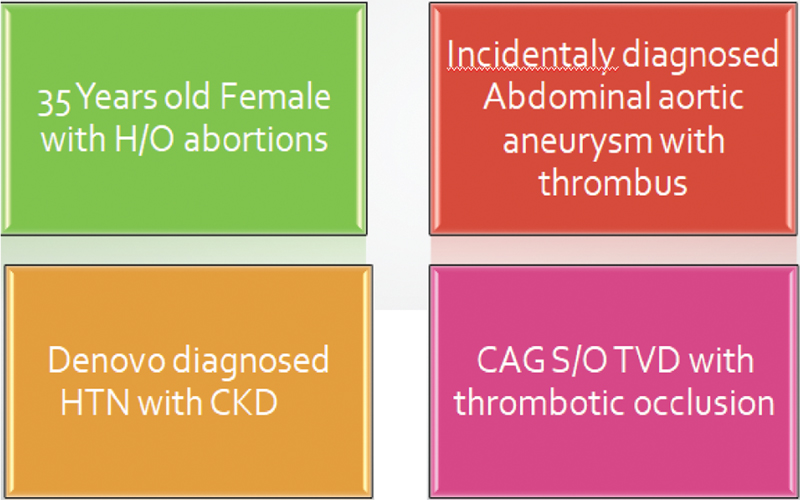 35 Years old Female with H/O abortions

Incidentaly diagnosed Abdominal aortic aneurysm with thrombus

Denovo diagnosed HTN with CKD

CAG S/O TVD with thrombotic occlusion